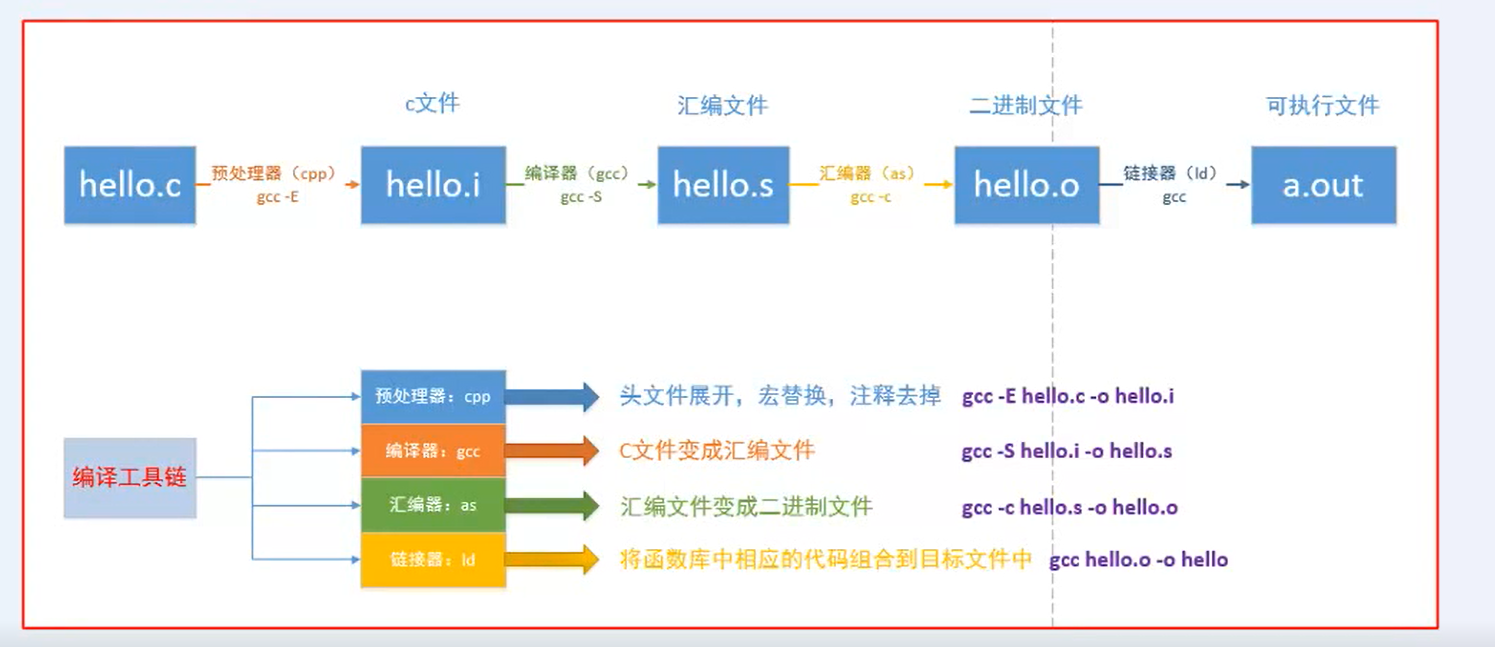 c文件

汇编文件

二进制文件

可执行文件

hello.c

预处理器（cpp）
gcc -E

hello.i

编译器（gcc）
gcc -S

hello.s

汇编器（as）
gcc -c

hello.o

链接器（ld）
gcc

a.out

编译工具链

预处理器：cpp

头文件展开，宏替换，注释去掉

gcc -E hello.c -o hello.i

编译器：gcc

C文件变成汇编文件

gcc -S hello.i -o hello.s

汇编器：as

汇编文件变成二进制文件

gcc -c hello.s -o hello.o

链接器：ld

将函数库中相应的代码组合到目标文件中

gcc hello.o -o hello